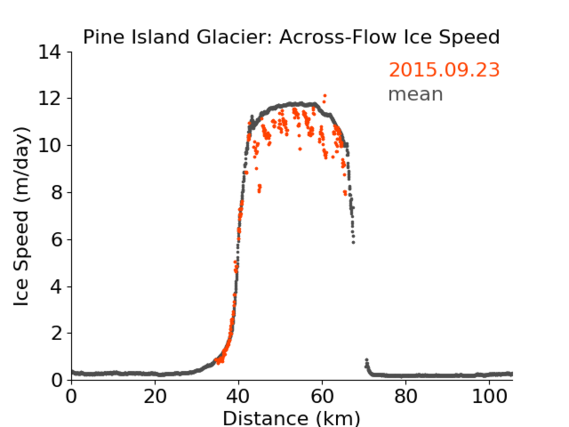 Pine Island Glacier: Across-Flow Ice Speed

2015.09.23
mean

Ice Speed (m/day)

14
12
10
8
6
4
2
0

0 20 40 60 80 100

Distance (km)